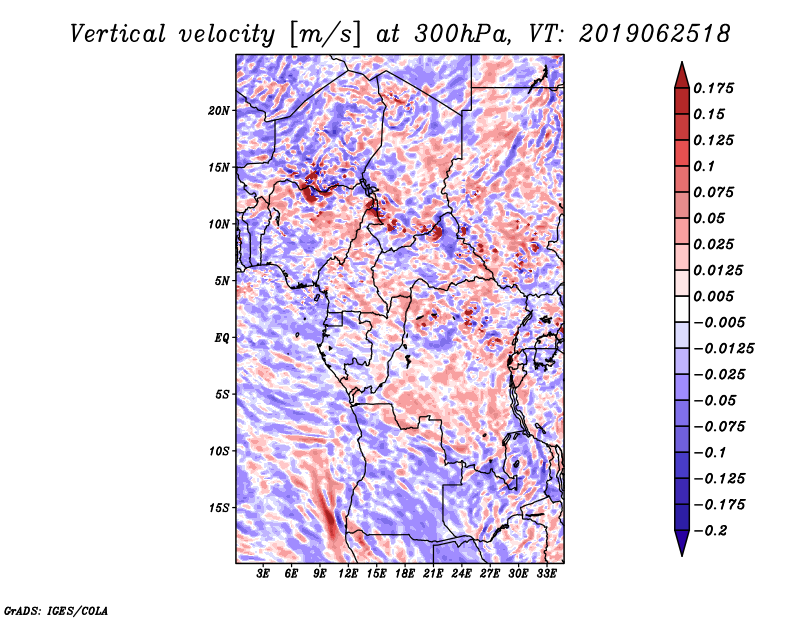 Vertical velocity [m/s] at 300hPa, VT: 2019062518

20N
15N
10N
5N
EQ
5S
10S
15S

3E 6E 9E 12E 15E 18E 21E 24E 27E 30E 33E

0.175
0.15
0.125
0.1
0.075
0.05
0.025
0.0125
0.005
−0.005
−0.0125
−0.025
−0.05
−0.075
−0.1
−0.125
−0.175
−0.2

GrADS: IGES/COLA